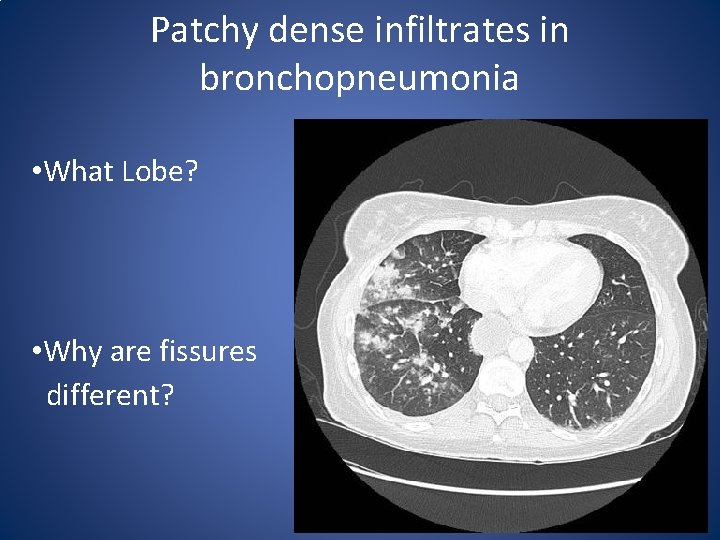 Patchy dense infiltrates in bronchopneumonia

•What Lobe?

•Why are fissures different?